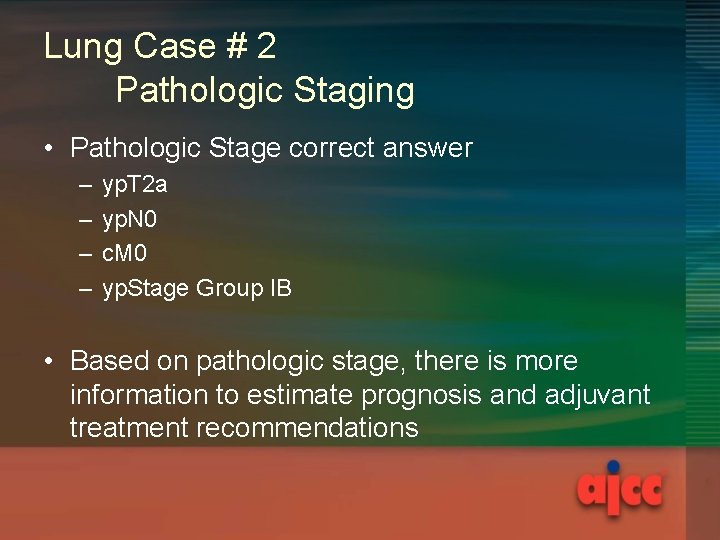 Lung Case # 2
Pathologic Staging

• Pathologic Stage correct answer
– ypT2a
– ypN0
– cM0
– ypStage Group IB

• Based on pathologic stage, there is more information to estimate prognosis and adjuvant treatment recommendations

ajcc